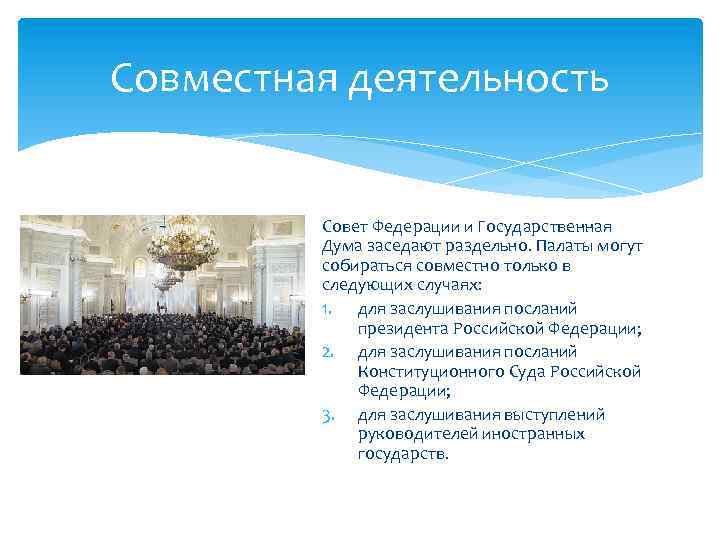 Совместная деятельность

Совет Федерации и Государственная Дума заседают раздельно. Палаты могут собираться совместно только в следующих случаях:

1. для заслушивания посланий президента Российской Федерации;
2. для заслушивания посланий Конституционного Суда Российской Федерации;
3. для заслушивания выступлений руководителей иностранных государств.